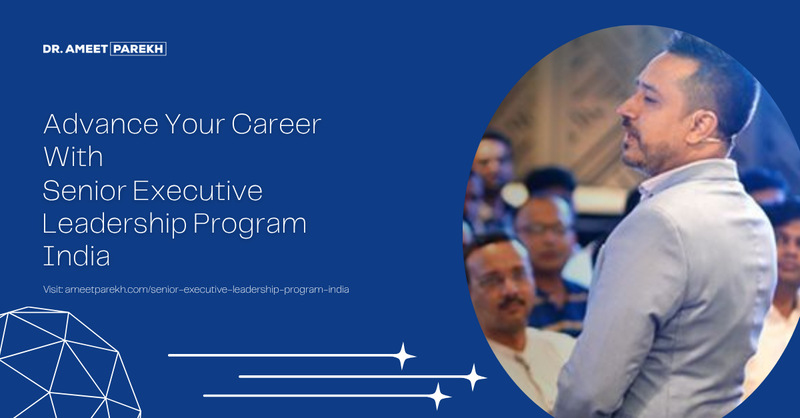 DR. AMEET PAREKH

Advance Your Career With Senior Executive Leadership Program India

Visit: ameetparekh.com/senior-executive-leadership-program-india